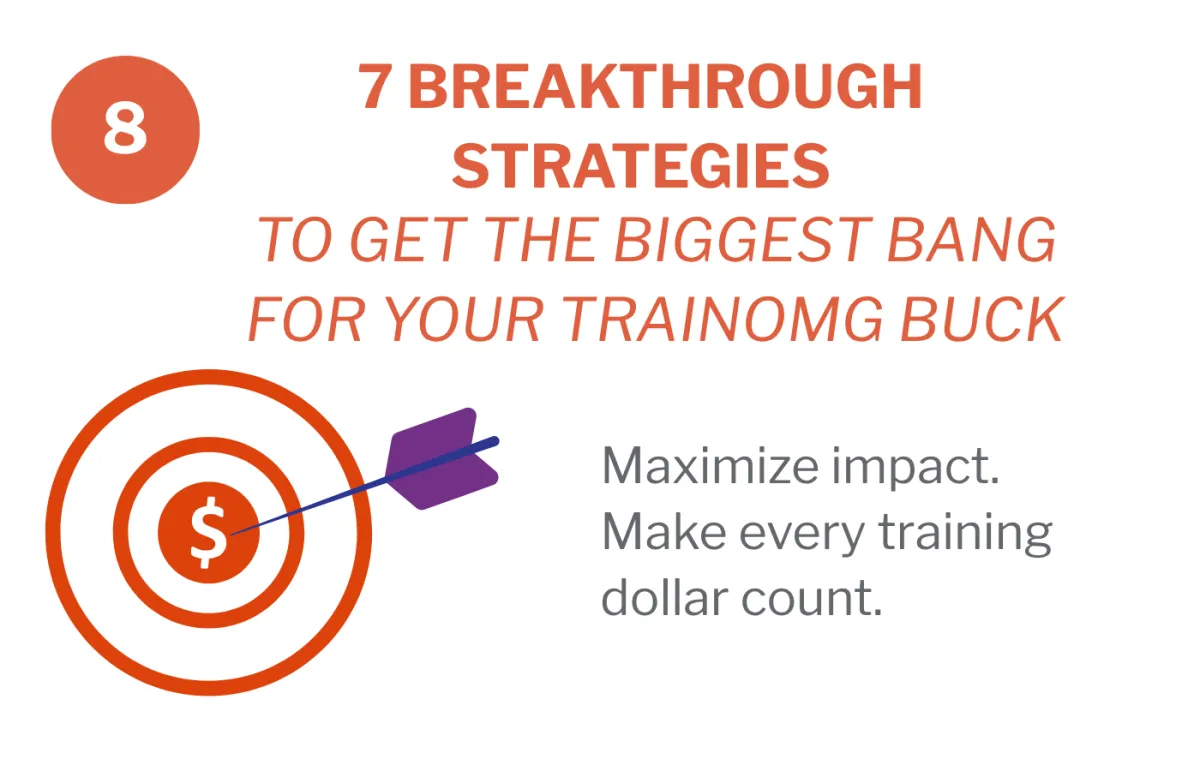 8

7 BREAKTHROUGH STRATEGIES
TO GET THE BIGGEST BANG FOR YOUR TRAINOMG BUCK

$

Maximize impact. Make every training dollar count.